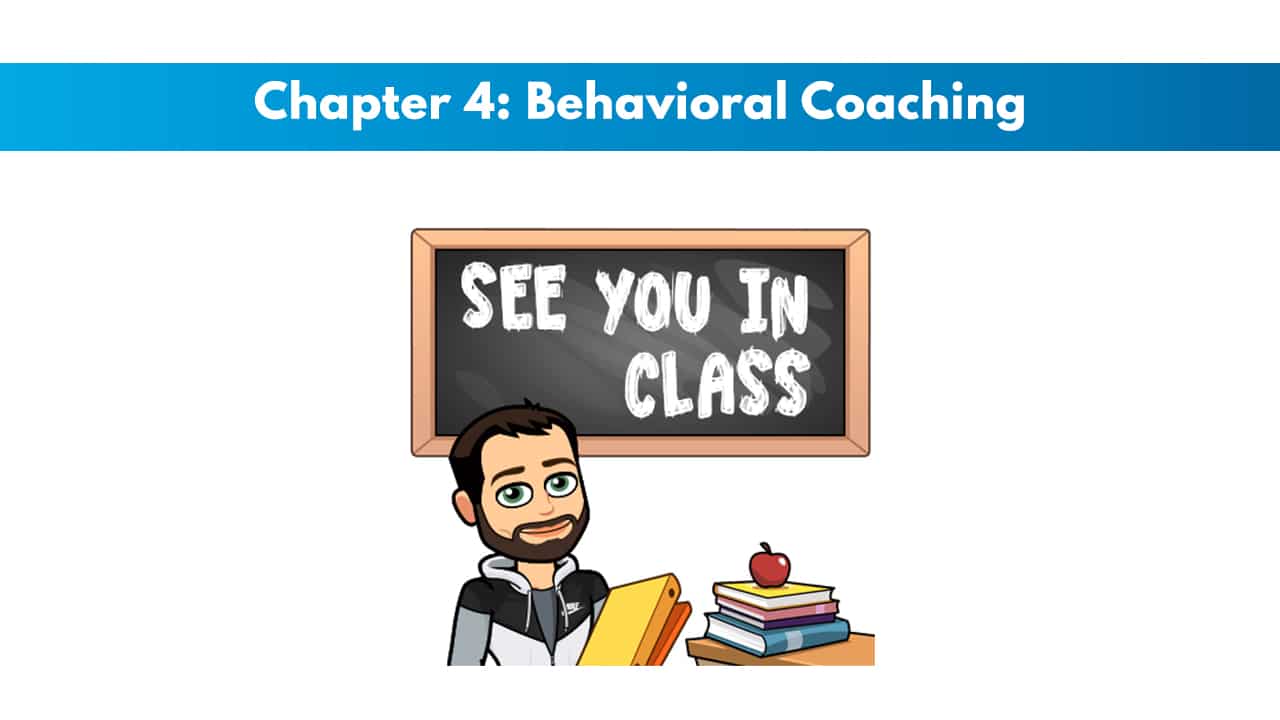 Chapter 4: Behavioral Coaching

SEE YOU IN CLASS